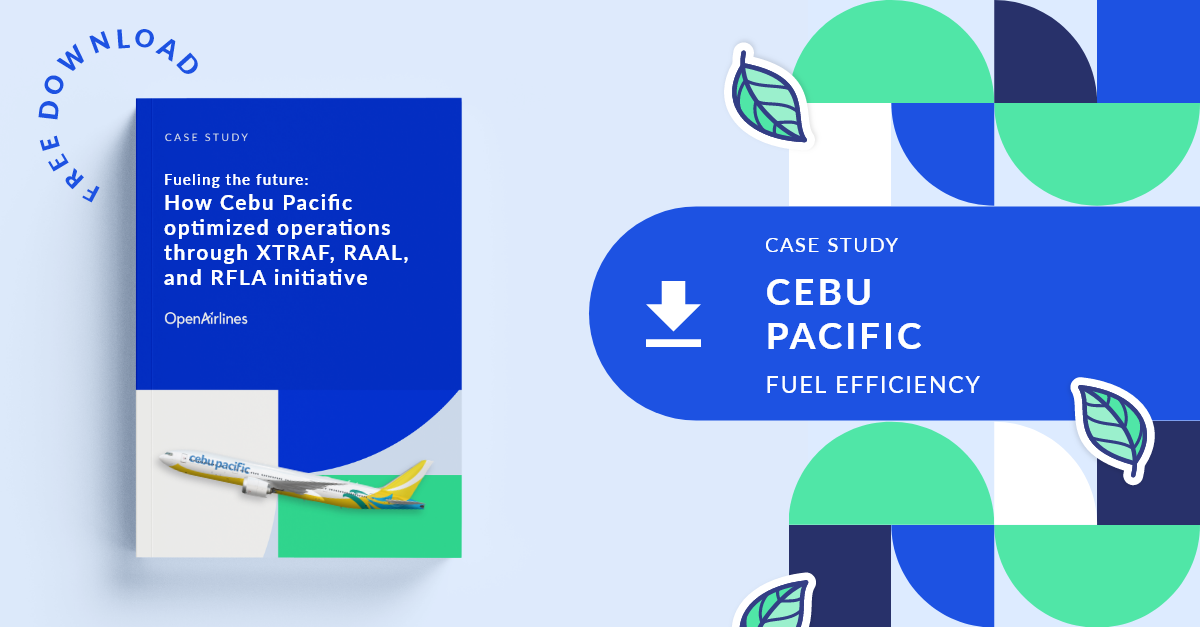 FREE DOWNLOAD

CASE STUDY

Fueling the future:
How Cebu Pacific optimized operations through XTRAF, RAAL, and RFLA initiative

OpenAirlines

cebu pacific

CASE STUDY

CEBU PACIFIC

FUEL EFFICIENCY